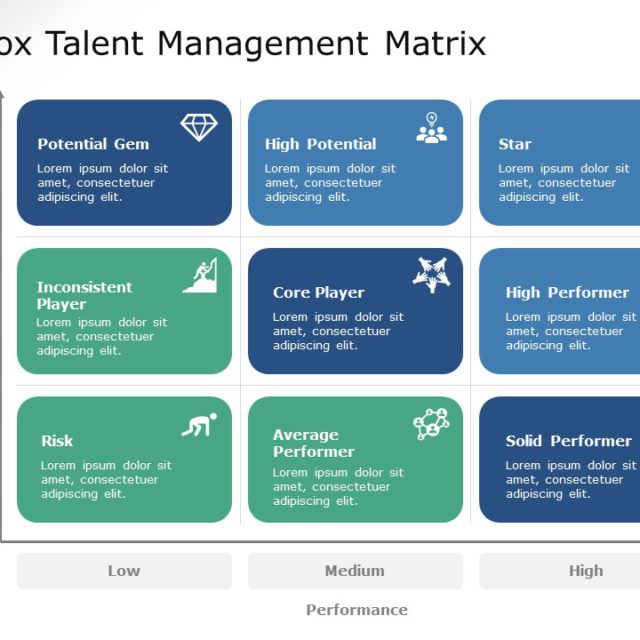 ox Talent Management Matrix

Potential Gem
Lorem ipsum dolor sit amet, consectetuer adipiscing elit.

High Potential
Lorem ipsum dolor sit amet, consectetuer adipiscing elit.

Star
Lorem ipsum dolor sit amet, consectetuer adipiscing elit.

Inconsistent Player
Lorem ipsum dolor sit amet, consectetuer adipiscing elit.

Core Player
Lorem ipsum dolor sit amet, consectetuer adipiscing elit.

High Performer
Lorem ipsum dolor sit amet, consectetuer adipiscing elit.

Risk
Lorem ipsum dolor sit amet, consectetuer adipiscing elit.

Average Performer
Lorem ipsum dolor sit amet, consectetuer adipiscing elit.

Solid Performer
Lorem ipsum dolor sit amet, consectetuer adipiscing elit.

Low

Medium

High

Performance